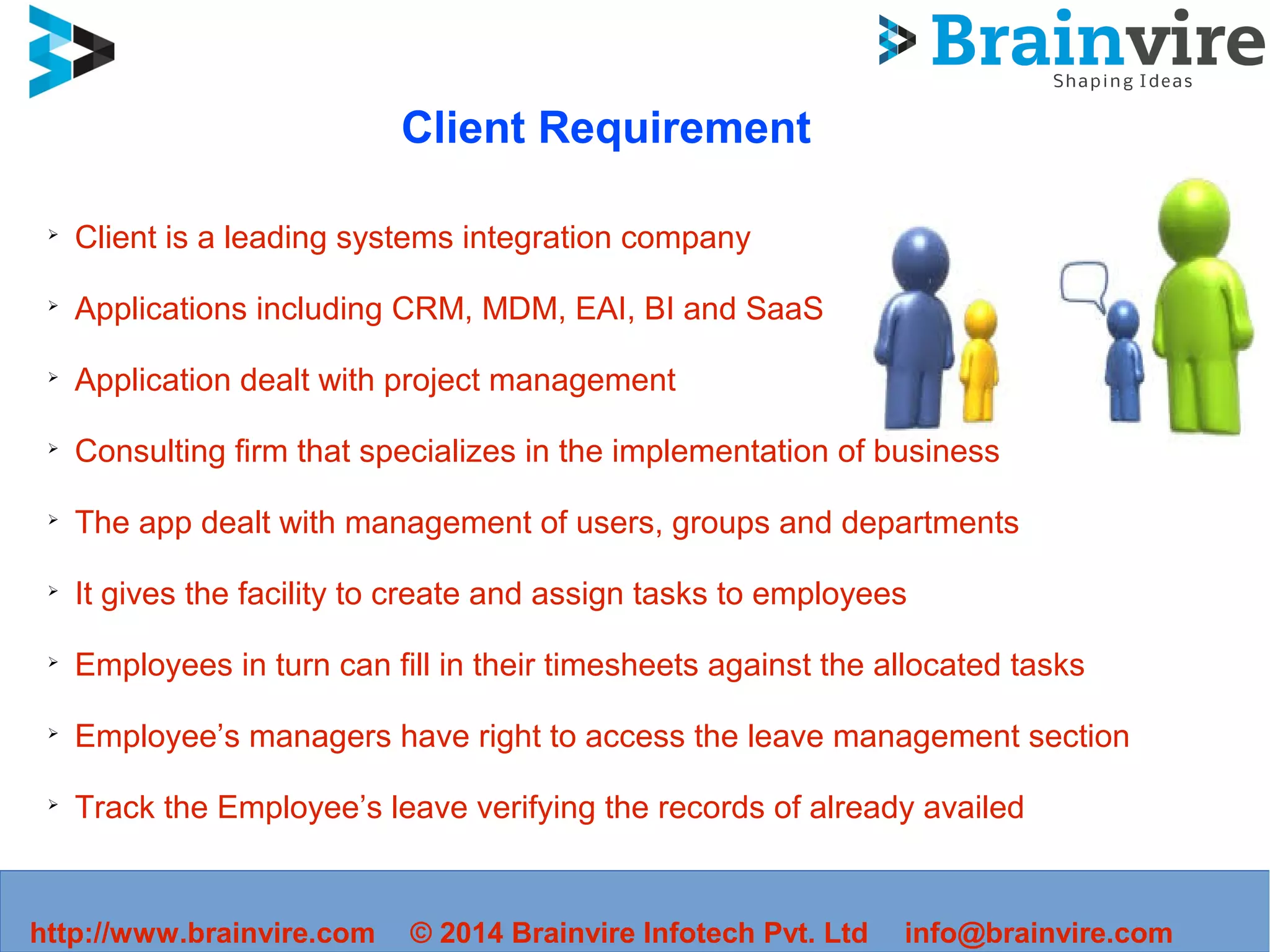 Brainvire
Shaping Ideas

Client Requirement

➢ Client is a leading systems integration company

➢ Applications including CRM, MDM, EAI, BI and SaaS

➢ Application dealt with project management

➢ Consulting firm that specializes in the implementation of business

➢ The app dealt with management of users, groups and departments

➢ It gives the facility to create and assign tasks to employees

➢ Employees in turn can fill in their timesheets against the allocated tasks

➢ Employee’s managers have right to access the leave management section

➢ Track the Employee’s leave verifying the records of already availed

http://www.brainvire.com © 2014 Brainvire Infotech Pvt. Ltd info@brainvire.com